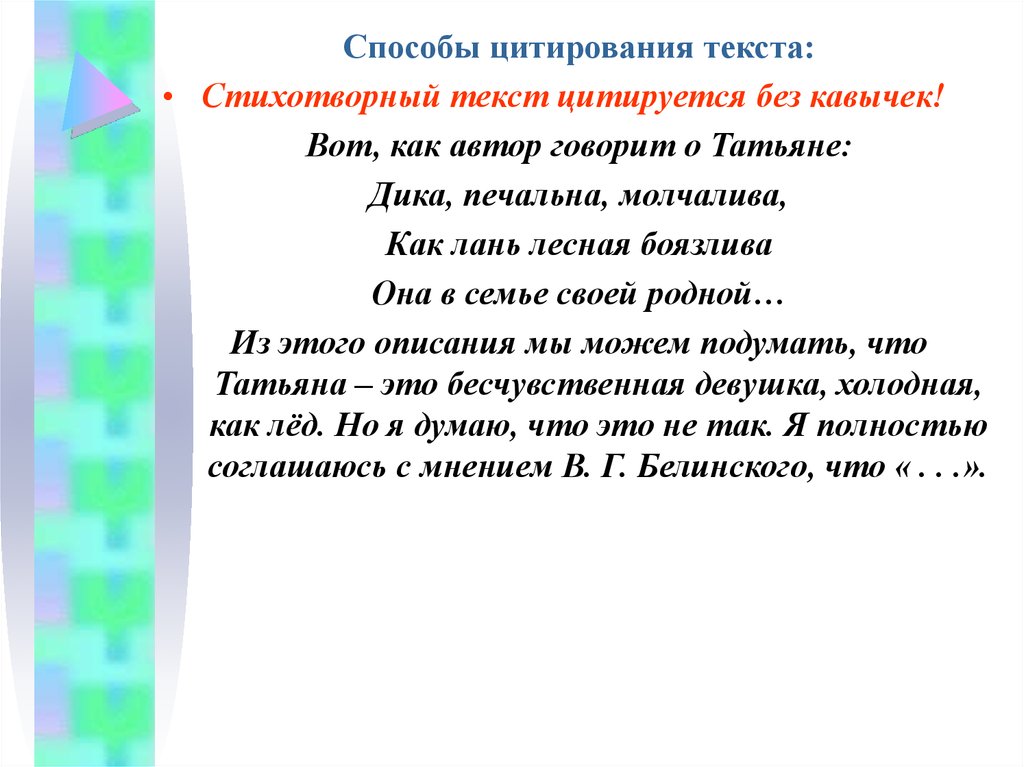 Способы цитирования текста:

• Стихотворный текст цитируется без кавычек!

Вот, как автор говорит о Татьяне:

Дика, печальна, молчалива,

Как лань лесная боязлива

Она в семье своей родной…

Из этого описания мы можем подумать, что Татьяна – это бесчувственная девушка, холодная, как лёд. Но я думаю, что это не так. Я полностью соглашаюсь с мнением В. Г. Белинского, что « . . .».